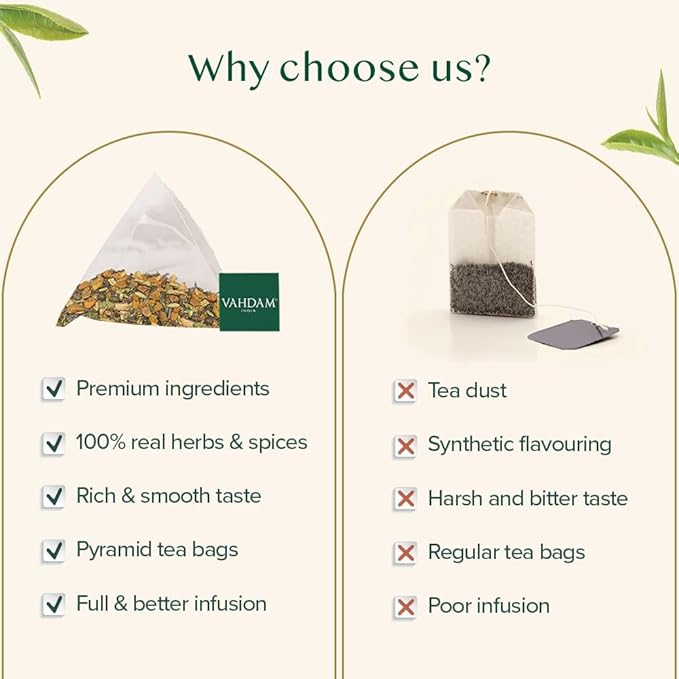 Why choose us?

VAHDAM
INDIA

Premium ingredients

100% real herbs & spices

Rich & smooth taste

Pyramid tea bags

Full & better infusion

Tea dust

Synthetic flavouring

Harsh and bitter taste

Regular tea bags

Poor infusion